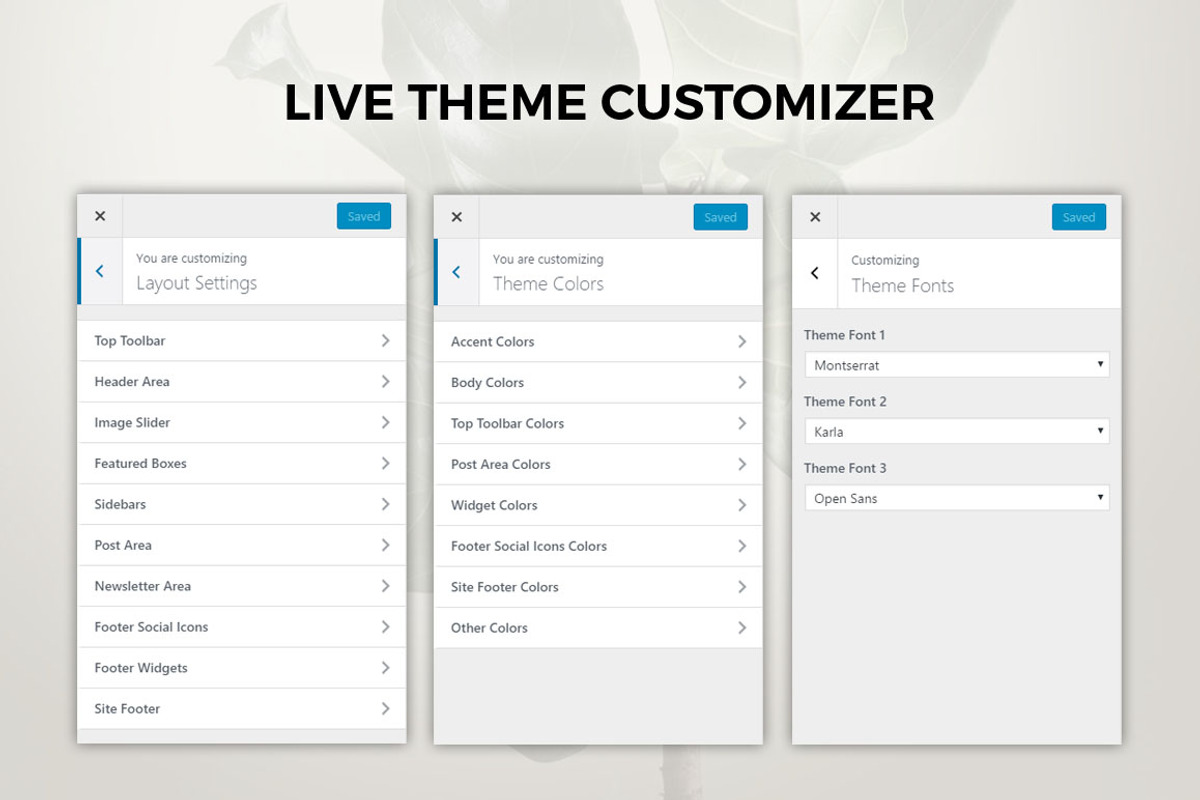 LIVE THEME CUSTOMIZER

×
Saved

You are customizing
Layout Settings

Top Toolbar
Header Area
Image Slider
Featured Boxes
Sidebars
Post Area
Newsletter Area
Footer Social Icons
Footer Widgets
Site Footer

×
Saved

You are customizing
Theme Colors

Accent Colors
Body Colors
Top Toolbar Colors
Post Area Colors
Widget Colors
Footer Social Icons Colors
Site Footer Colors
Other Colors

×
Saved

Customizing
Theme Fonts

Theme Font 1
Montserrat
Theme Font 2
Karla
Theme Font 3
Open Sans